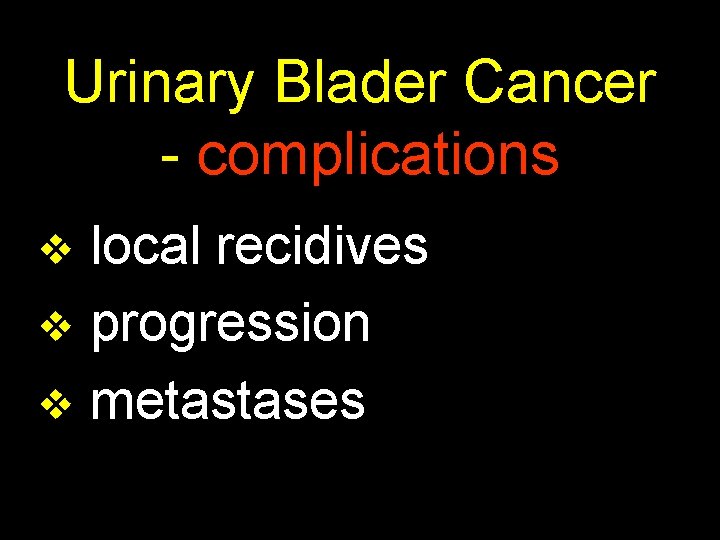 Urinary Blader Cancer - complications

❖ local recidives
❖ progression
❖ metastases